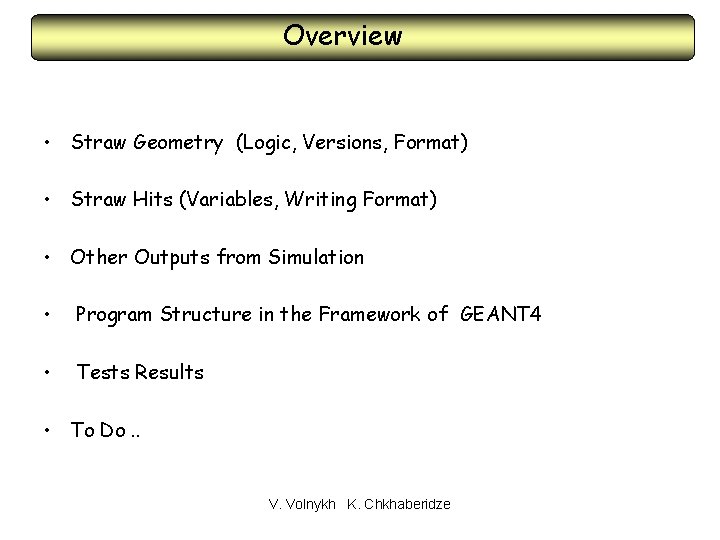 Overview

• Straw Geometry (Logic, Versions, Format)

• Straw Hits (Variables, Writing Format)

• Other Outputs from Simulation

• Program Structure in the Framework of GEANT4

• Tests Results

• To Do ..

V. Volnykh K. Chkhaberidze